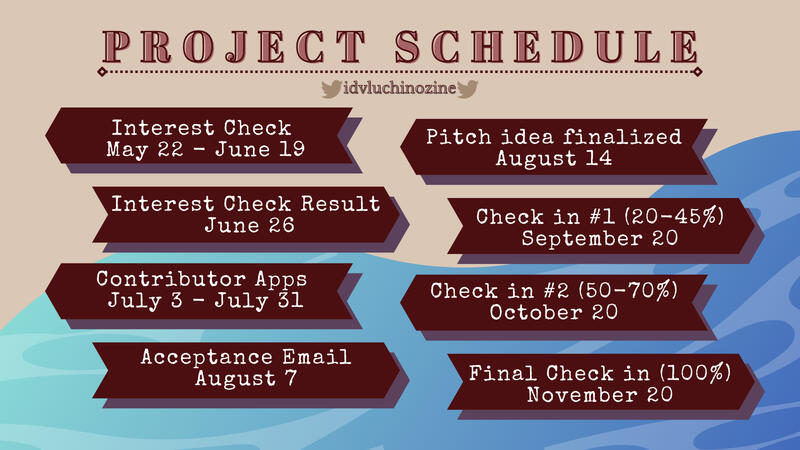 PROJECT SCHEDULE

idvluchinozine

Interest Check
May 22 - June 19

Interest Check Result
June 26

Contributor Apps
July 3 - July 31

Acceptance Email
August 7

Pitch idea finalized
August 14

Check in #1 (20-45%)
September 20

Check in #2 (50-70%)
October 20

Final Check in (100%)
November 20